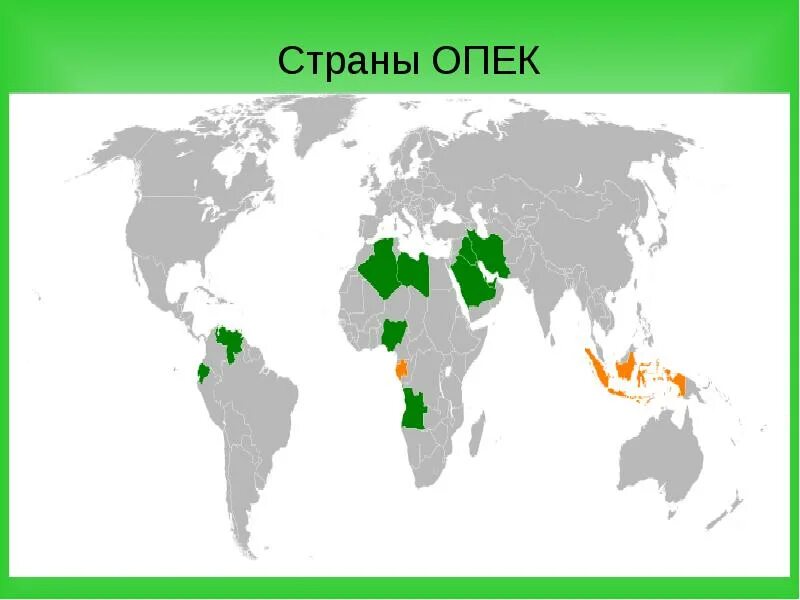 Страны ОПЕК